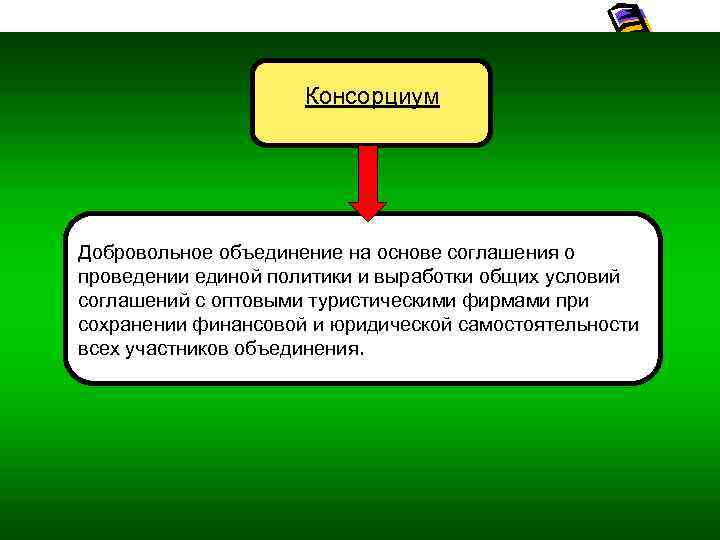 Консорциум

Добровольное объединение на основе соглашения о проведении единой политики и выработки общих условий соглашений с оптовыми туристическими фирмами при сохранении финансовой и юридической самостоятельности всех участников объединения.